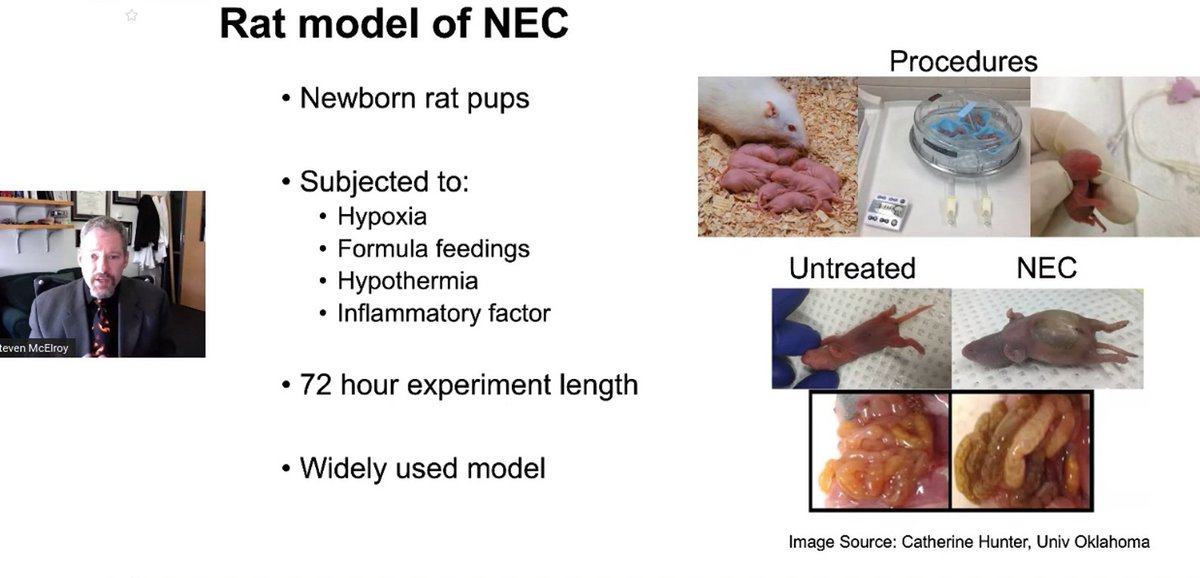 Rat model of NEC

• Newborn rat pups

• Subjected to:
  • Hypoxia
  • Formula feedings
  • Hypothermia
  • Inflammatory factor

• 72 hour experiment length

• Widely used model

teven McElroy

Procedures

Untreated

NEC

Image Source: Catherine Hunter, Univ Oklahoma